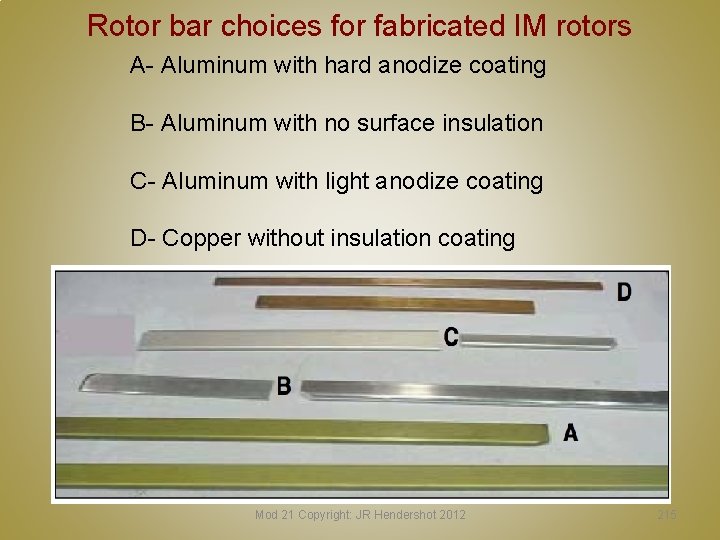 Rotor bar choices for fabricated IM rotors

A- Aluminum with hard anodize coating

B- Aluminum with no surface insulation

C- Aluminum with light anodize coating

D- Copper without insulation coating

D

C

B

A

Mod 21 Copyright: JR Hendershot 2012

215